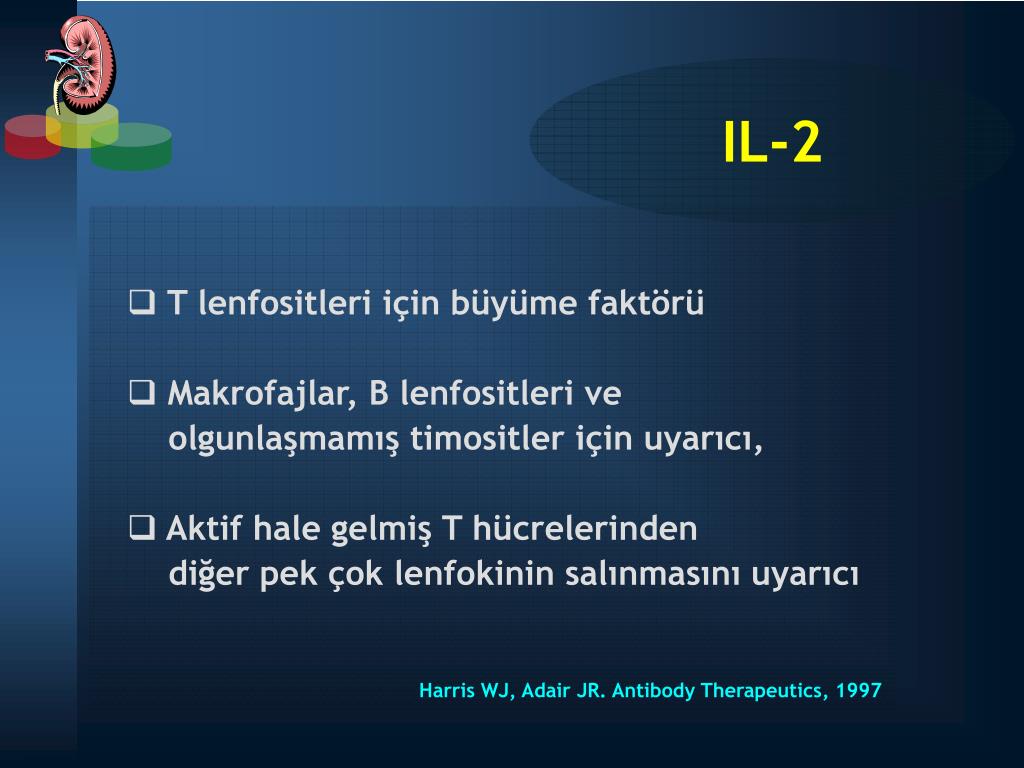 IL-2

❑ T lenfositleri için büyüme faktörü

❑ Makrofajlar, B lenfositleri ve olgunlaşmamış timositler için uyarıcı,

❑ Aktif hale gelmiş T hücrelerinden diğer pek çok lenfokinin salınmasını uyarıcı

Harris WJ, Adair JR. Antibody Therapeutics, 1997